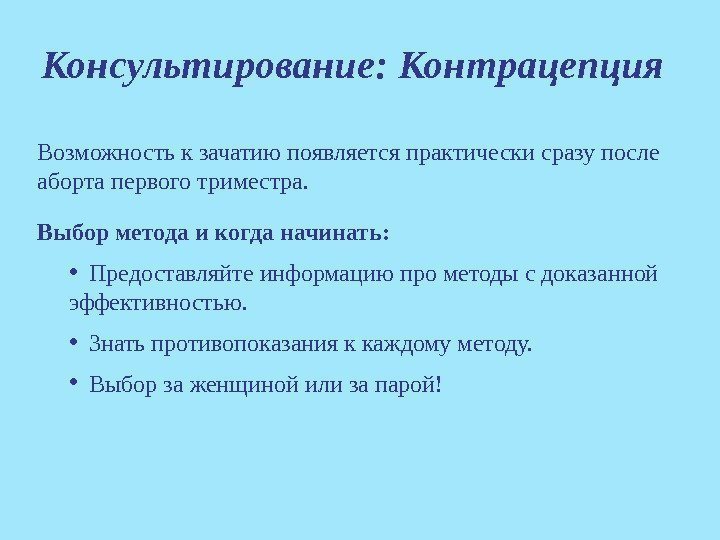 Консультирование: Контрацепция

Возможность к зачатию появляется практически сразу после аборта первого триместра.

Выбор метода и когда начинать:

• Предоставляйте информацию про методы с доказанной эффективностью.

• Знать противопоказания к каждому методу.

• Выбор за женщиной или за парой!